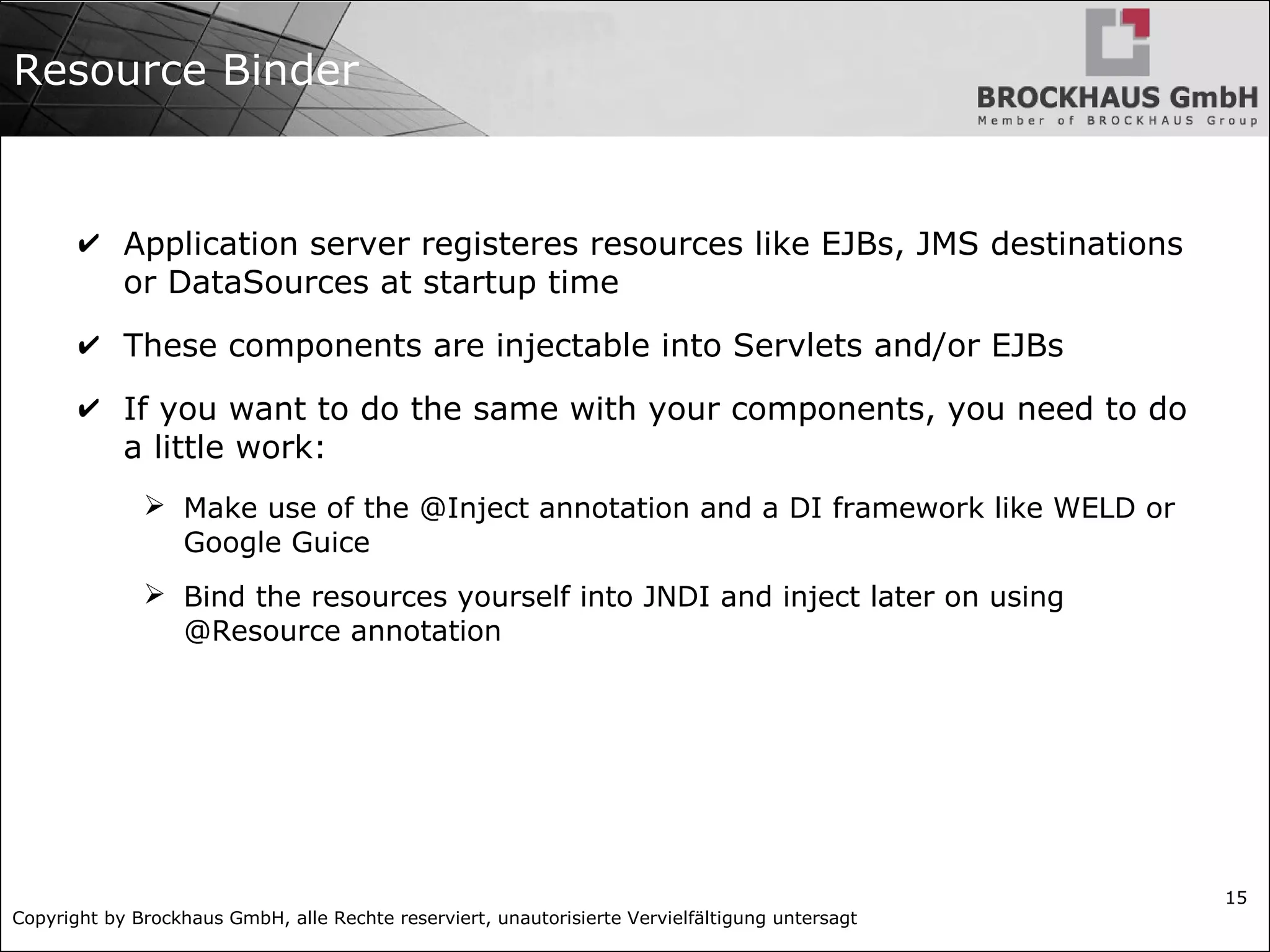 Resource Binder

BROCKHAUS GmbH
Member of BROCKHAUS Group

✔ Application server registeres resources like EJBs, JMS destinations or DataSources at startup time

✔ These components are injectable into Servlets and/or EJBs

✔ If you want to do the same with your components, you need to do a little work:

➢ Make use of the @Inject annotation and a DI framework like WELD or Google Guice

➢ Bind the resources yourself into JNDI and inject later on using @Resource annotation

15

Copyright by Brockhaus GmbH, alle Rechte reserviert, unautorisierte Vervielfältigung untersagt